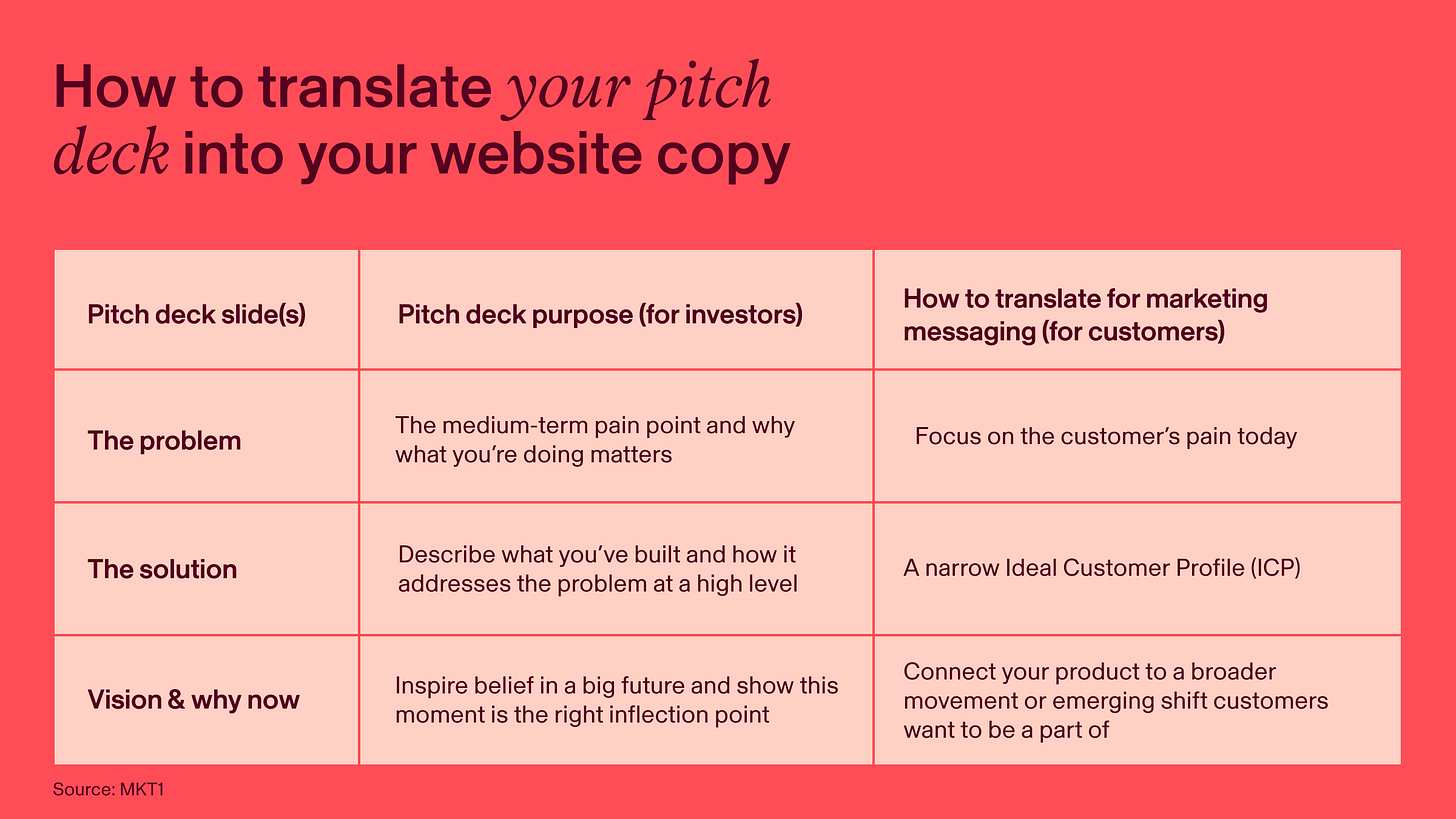 How to translate your pitch deck into your website copy

| Pitch deck slide(s) | Pitch deck purpose (for investors) | How to translate for marketing messaging (for customers) |
|---|---|---|
| The problem | The medium-term pain point and why what you're doing matters | Focus on the customer's pain today |
| The solution | Describe what you've built and how it addresses the problem at a high level | A narrow Ideal Customer Profile (ICP) |
| Vision & why now | Inspire belief in a big future and show this moment is the right inflection point | Connect your product to a broader movement or emerging shift customers want to be a part of |

Source: MKT1